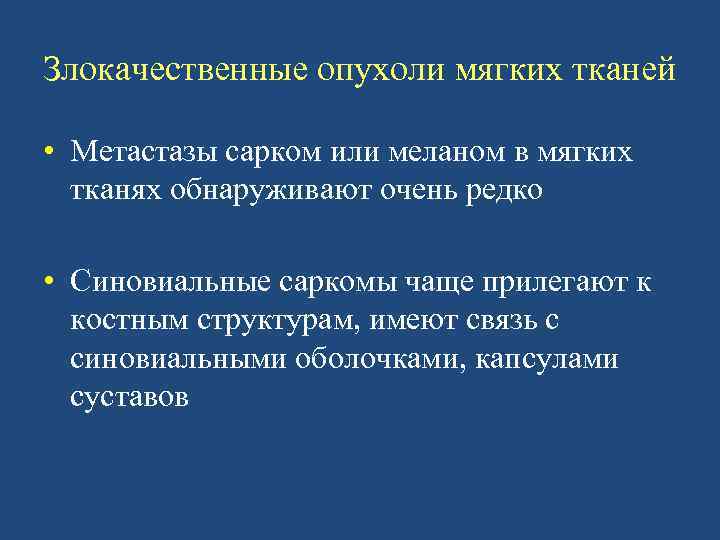 Злокачественные опухоли мягких тканей

• Метастазы сарком или меланом в мягких тканях обнаруживают очень редко

• Синовиальные саркомы чаще прилегают к костным структурам, имеют связь с синовиальными оболочками, капсулами суставов